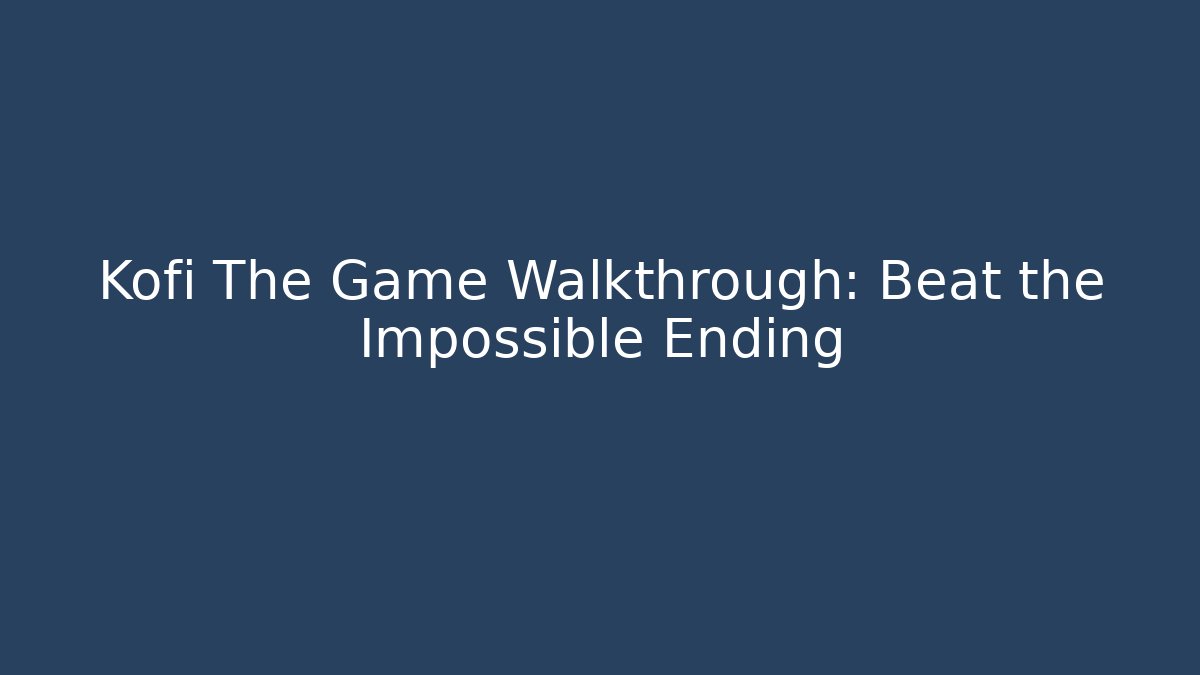 Kofi The Game Walkthrough: Beat the Impossible Ending